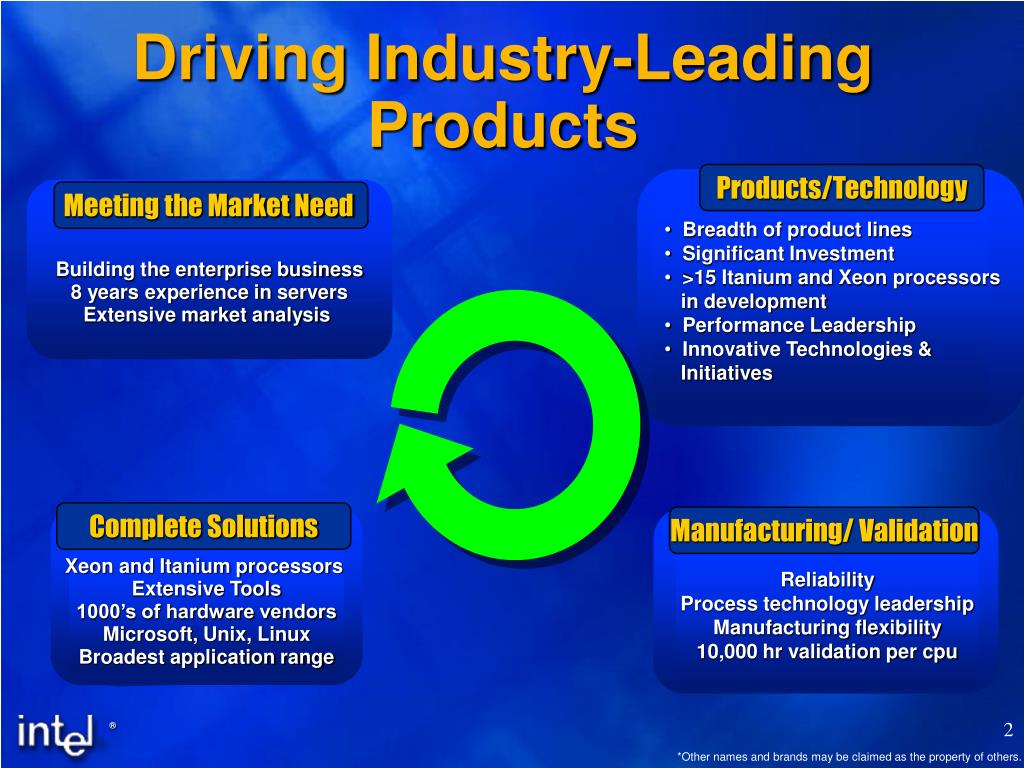 Driving Industry-Leading Products

Meeting the Market Need

Building the enterprise business
8 years experience in servers
Extensive market analysis

Products/Technology

• Breadth of product lines
• Significant Investment
• >15 Itanium and Xeon processors in development
• Performance Leadership
• Innovative Technologies & Initiatives

Complete Solutions

Xeon and Itanium processors
Extensive Tools
1000's of hardware vendors
Microsoft, Unix, Linux
Broadest application range

Manufacturing/ Validation

Reliability
Process technology leadership
Manufacturing flexibility
10,000 hr validation per cpu

intel ®

2

*Other names and brands may be claimed as the property of others.